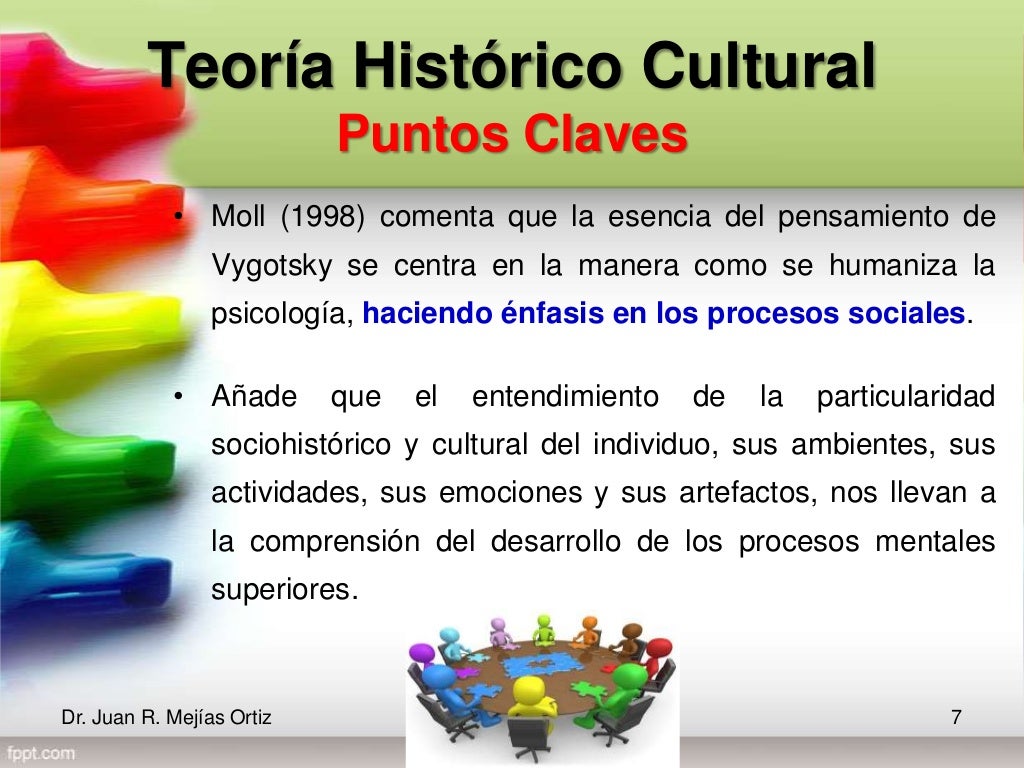 Teoría Histórico Cultural
Puntos Claves

• Moll (1998) comenta que la esencia del pensamiento de Vygotsky se centra en la manera como se humaniza la psicología, haciendo énfasis en los procesos sociales.

• Añade que el entendimiento de la particularidad sociohistórico y cultural del individuo, sus ambientes, sus actividades, sus emociones y sus artefactos, nos llevan a la comprensión del desarrollo de los procesos mentales superiores.

Dr. Juan R. Mejías Ortiz

7

fppt.com